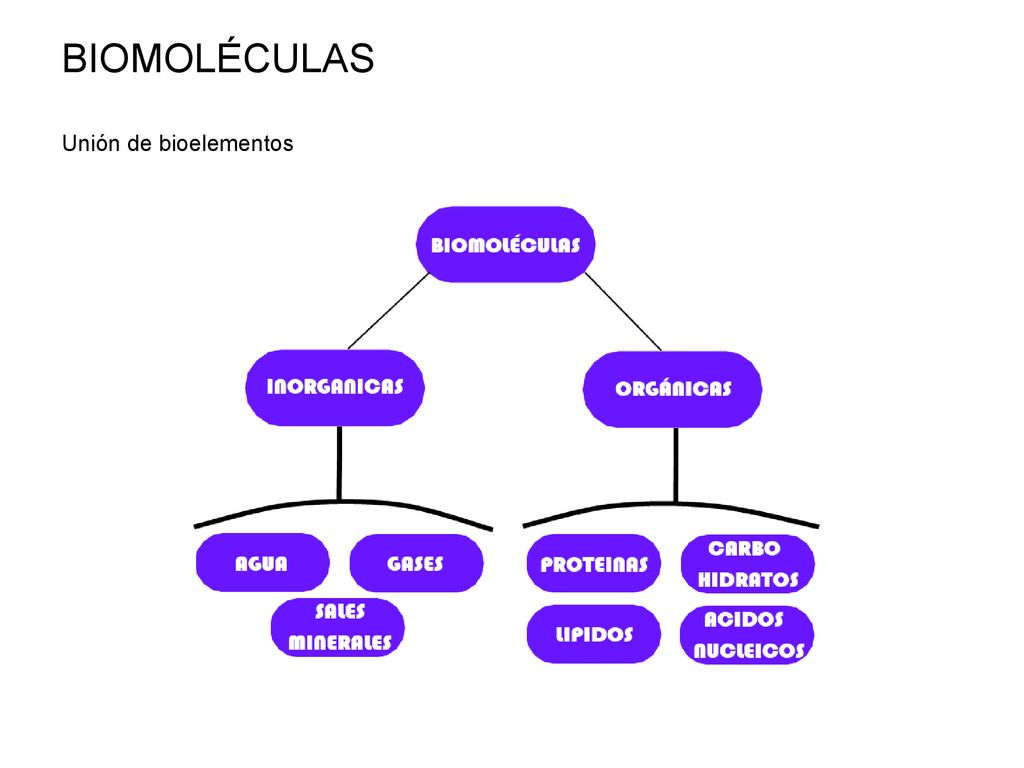 BIOMOLÉCULAS

Unión de bioelementos

BIOMOLÉCULAS

INORGANICAS

ORGÁNICAS

AGUA

GASES

SALES MINERALES

PROTEINAS

CARBO HIDRATOS

LIPIDOS

ACIDOS NUCLEICOS